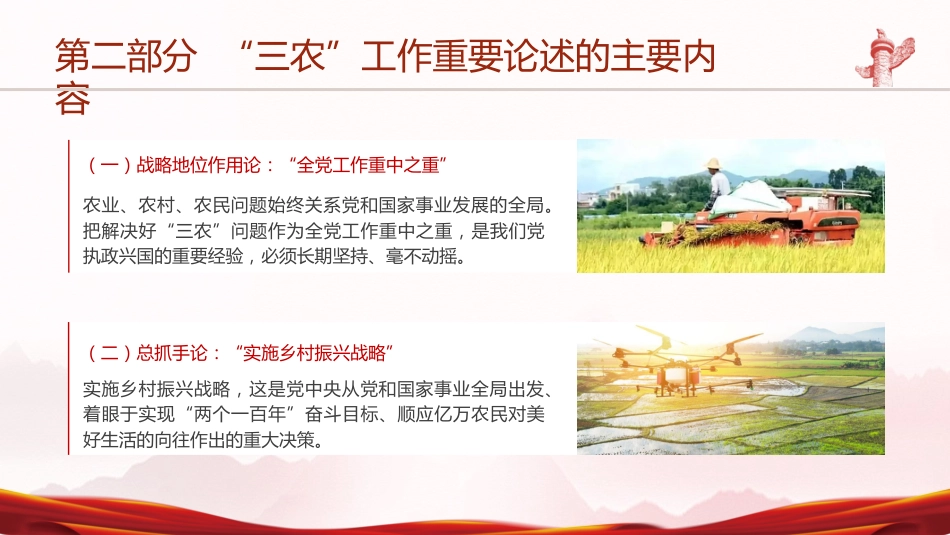 第二部分 “三农”工作重要论述的主要内容

（一）战略地位作用论：“全党工作重中之重”

农业、农村、农民问题始终关系党和国家事业发展的全局。把解决好“三农”问题作为全党工作重中之重，是我们党执政兴国的重要经验，必须长期坚持、毫不动摇。

（二）总抓手论：“实施乡村振兴战略”

实施乡村振兴战略，这是党中央从党和国家事业全局出发、着眼于实现“两个一百年”奋斗目标、顺应亿万农民对美好生活的向往作出的重大决策。